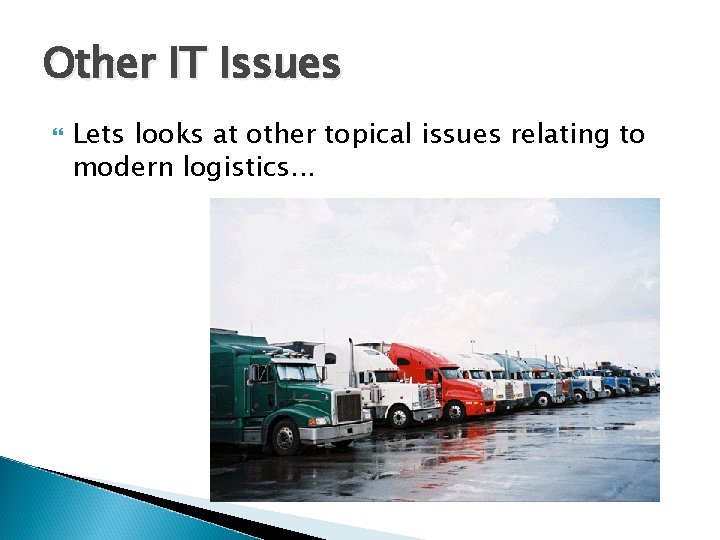 Other IT Issues

Lets looks at other topical issues relating to modern logistics…